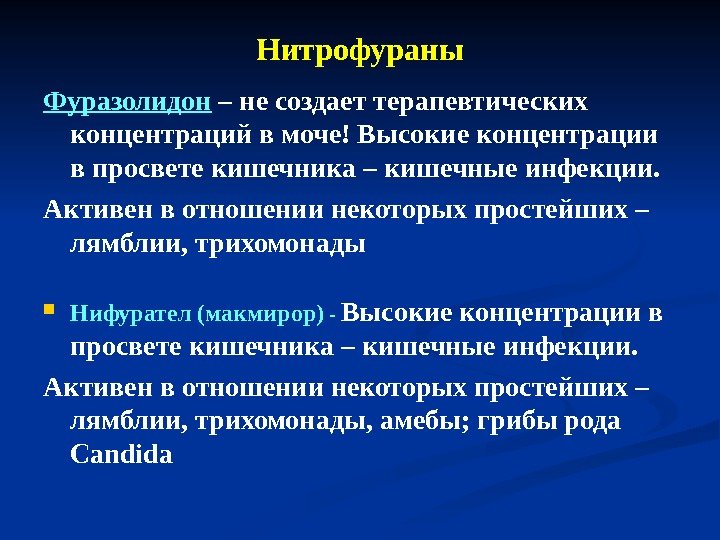 Нитрофураны

Фуразолидон – не создает терапевтических концентраций в моче! Высокие концентрации в просвете кишечника – кишечные инфекции.

Активен в отношении некоторых простейших – лямблии, трихомонады

Нифурател (макмирор) - Высокие концентрации в просвете кишечника – кишечные инфекции.

Активен в отношении некоторых простейших – лямблии, трихомонады, амебы; грибы рода Candida